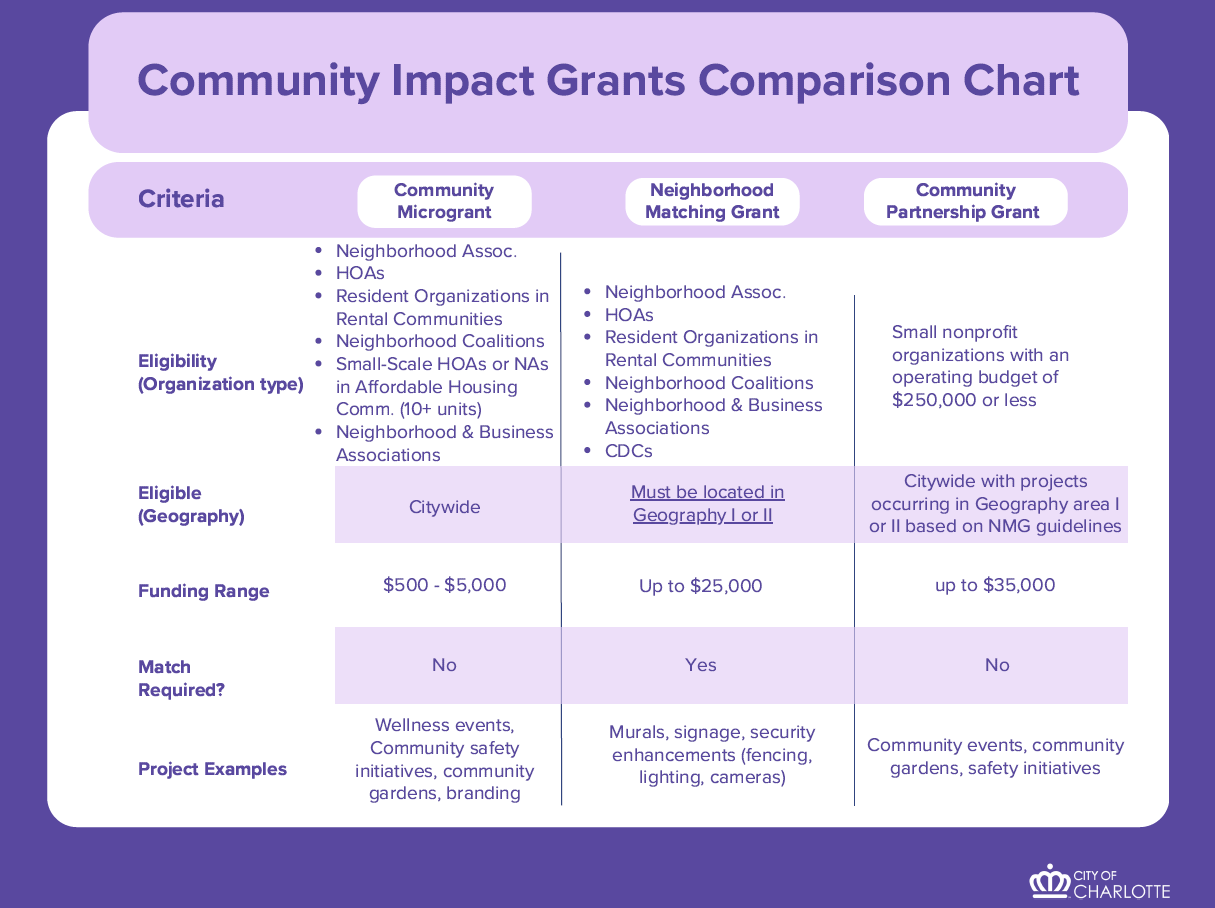 Community Impact Grants Comparison Chart

| Criteria | Community Microgrant | Neighborhood Matching Grant | Community Partnership Grant |
|---|---|---|---|
| Eligibility (Organization type) | • Neighborhood Assoc. • HOAs • Resident Organizations in Rental Communities • Neighborhood Coalitions • Small-Scale HOAs or NAs in Affordable Housing Comm. (10+ units) • Neighborhood & Business Associations | • Neighborhood Assoc. • HOAs • Resident Organizations in Rental Communities • Neighborhood Coalitions • Neighborhood & Business Associations • CDCs | Small nonprofit organizations with an operating budget of $250,000 or less |
| Eligible (Geography) | Citywide | Must be located in Geography I or II | Citywide with projects occurring in Geography area I or II based on NMG guidelines |
| Funding Range | $500 - $5,000 | Up to $25,000 | up to $35,000 |
| Match Required? | No | Yes | No |
| Project Examples | Wellness events, Community safety initiatives, community gardens, branding | Murals, signage, security enhancements (fencing, lighting, cameras) | Community events, community gardens, safety initiatives |

CITY OF CHARLOTTE